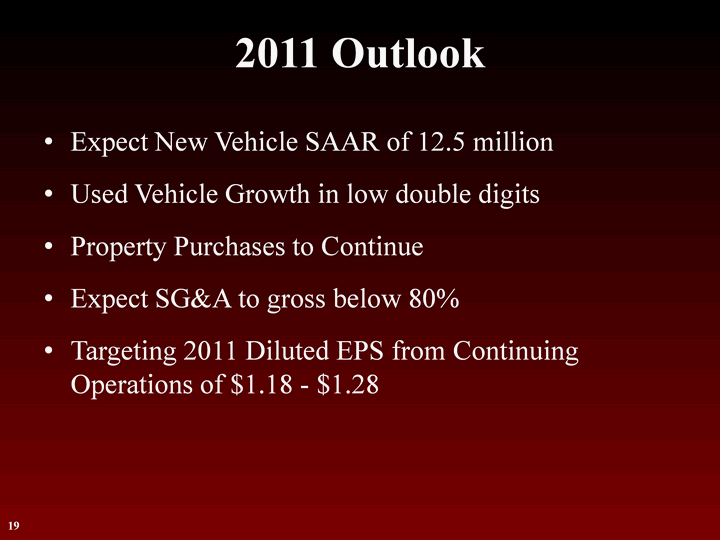 2011 Outlook

• Expect New Vehicle SAAR of 12.5 million

• Used Vehicle Growth in low double digits

• Property Purchases to Continue

• Expect SG&A to gross below 80%

• Targeting 2011 Diluted EPS from Continuing Operations of \$1.18 - \$1.28

19